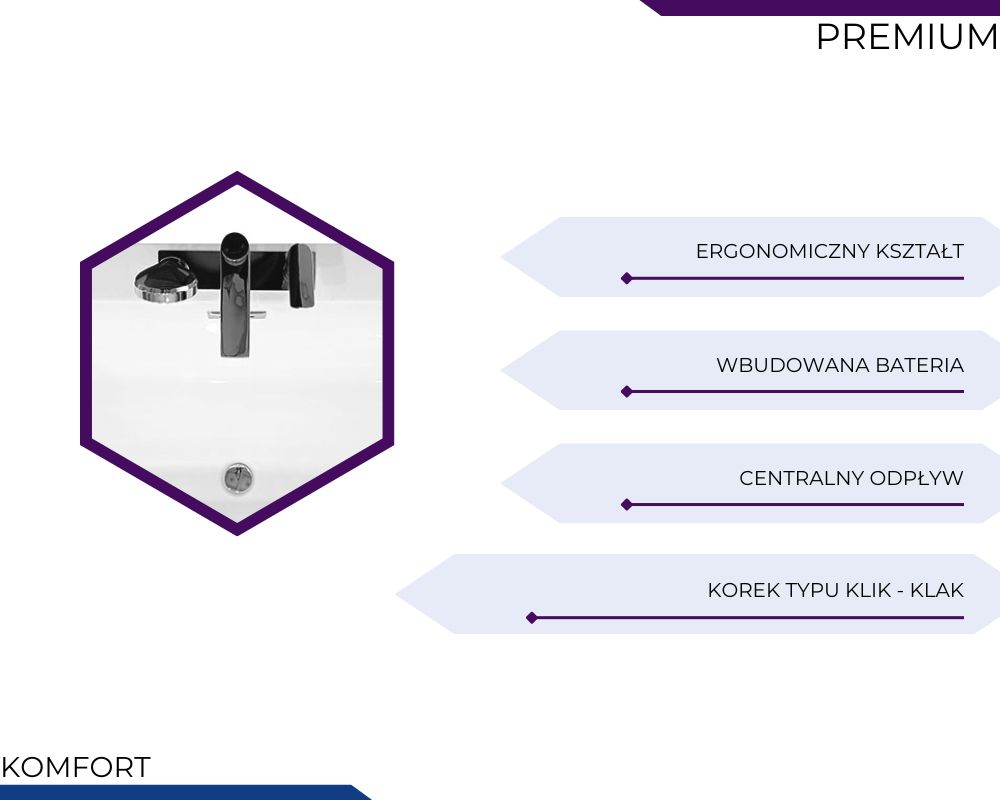 PREMIUM

ERGONOMICZNY KSZTAŁT

WBUDOWANA BATERIA

CENTRALNY ODPŁYW

KOREK TYPU KLIK - KLAK

KOMFORT